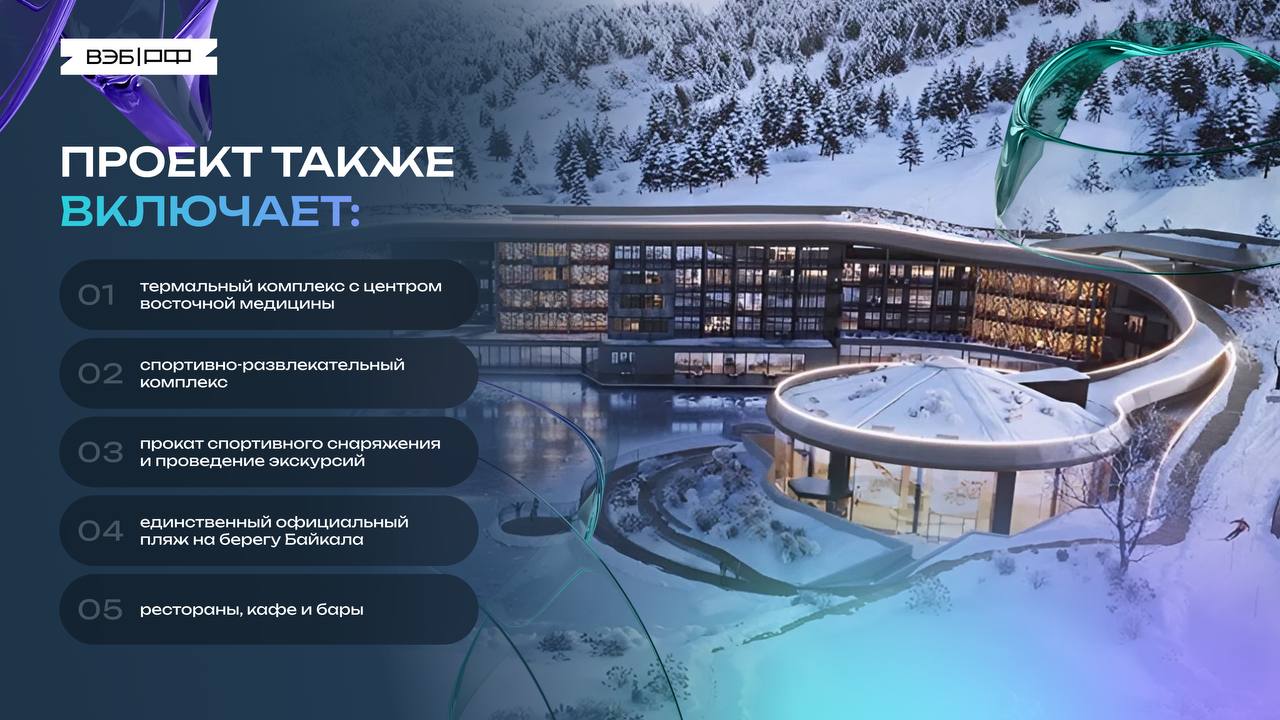 ВЭБ|РФ

ПРОЕКТ ТАКЖЕ ВКЛЮЧАЕТ:

01 термальный комплекс с центром восточной медицины

02 спортивно-развлекательный комплекс

03 прокат спортивного снаряжения и проведение экскурсий

04 единственный официальный пляж на берегу Байкала

05 рестораны, кафе и бары